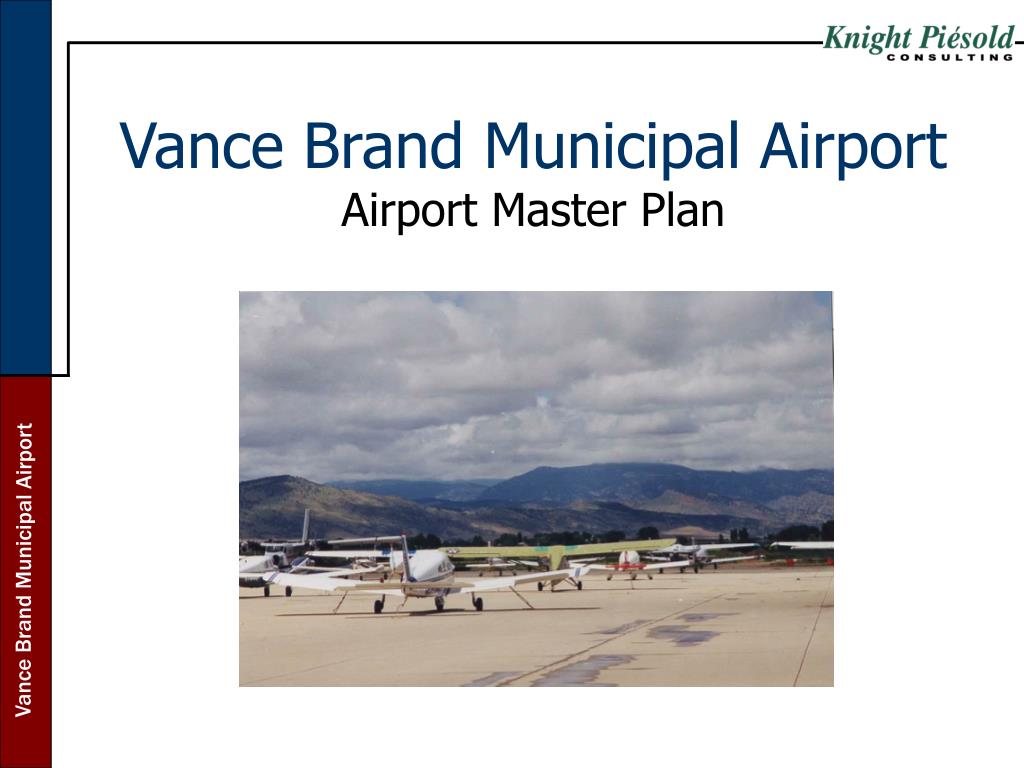 Knight Piésold
CONSULTING

Vance Brand Municipal Airport
Airport Master Plan

Vance Brand Municipal Airport